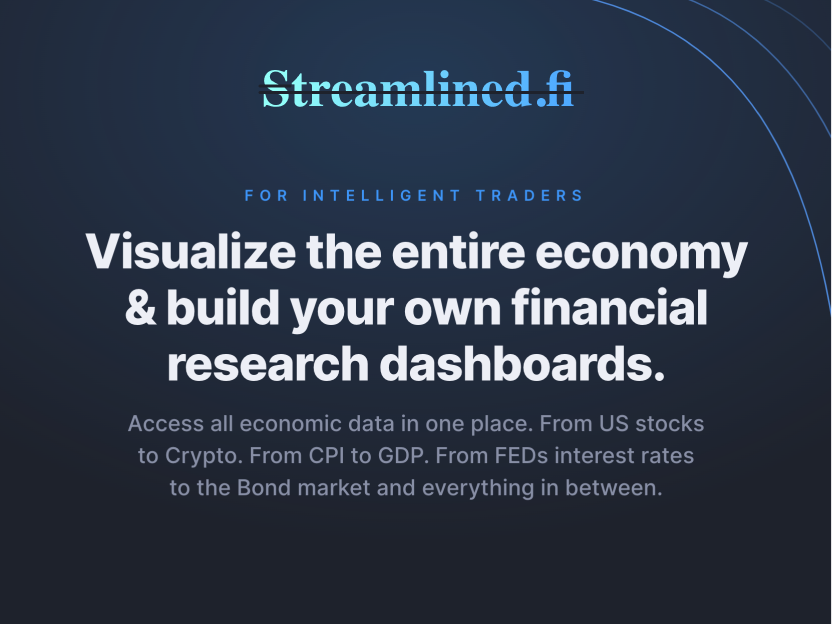 Streamlined.fi

FOR INTELLIGENT TRADERS

Visualize the entire economy & build your own financial research dashboards.

Access all economic data in one place. From US stocks to Crypto. From CPI to GDP. From FEDs interest rates to the Bond market and everything in between.